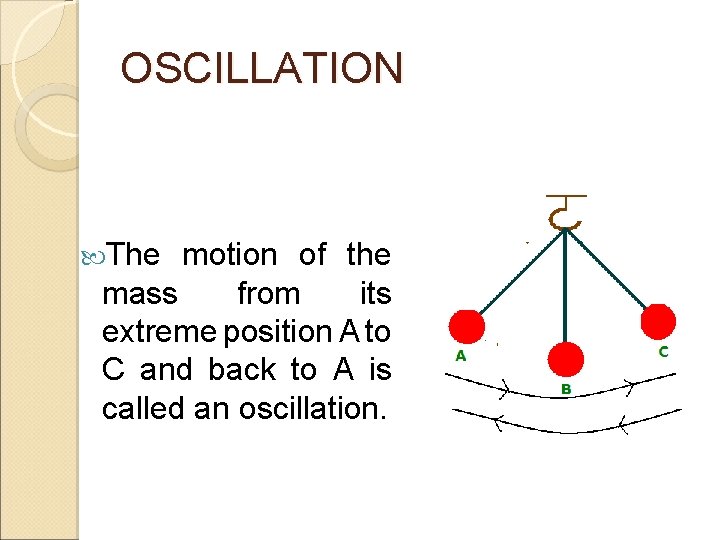 OSCILLATION

The motion of the mass from its extreme position A to C and back to A is called an oscillation.

A
B
C